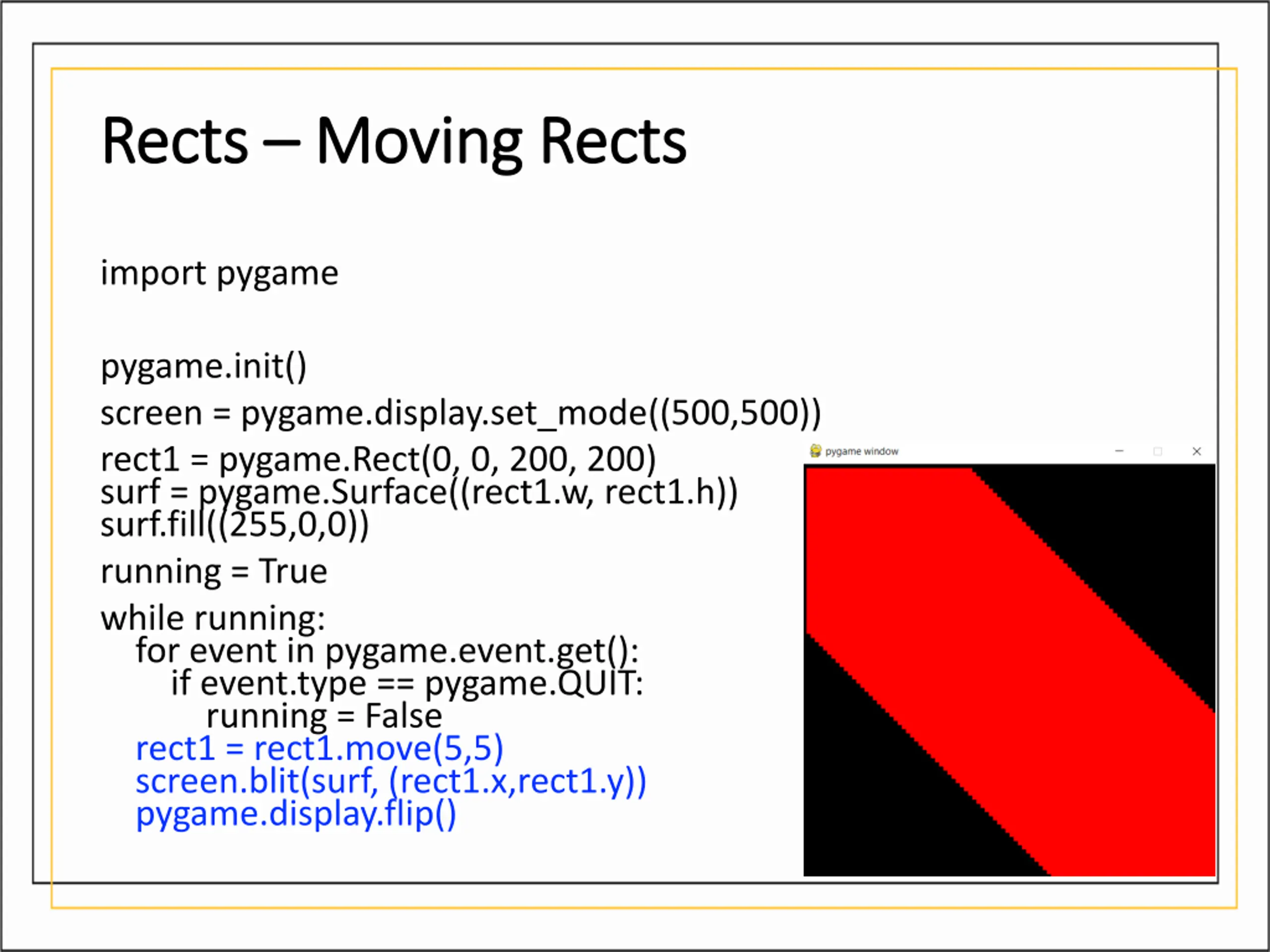 Rects – Moving Rects

import pygame

pygame.init()

screen = pygame.display.set_mode((500,500))

rect1 = pygame.Rect(0, 0, 200, 200)
surf = pygame.Surface((rect1.w, rect1.h))
surf.fill((255,0,0))

running = True

while running:
    for event in pygame.event.get():
        if event.type == pygame.QUIT:
            running = False
    rect1 = rect1.move(5,5)
    screen.blit(surf, (rect1.x,rect1.y))
    pygame.display.flip()

pygame window